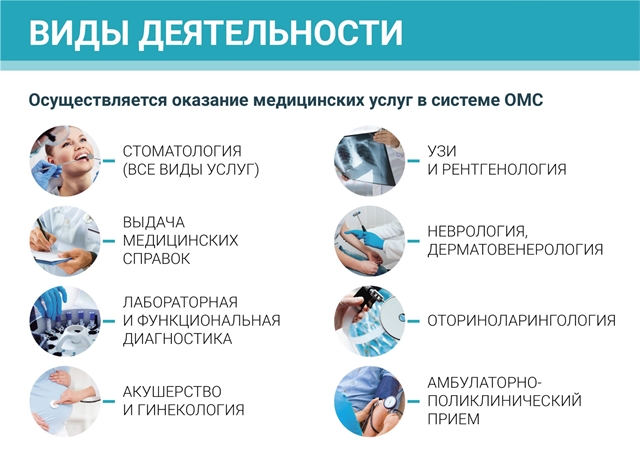 ВИДЫ ДЕЯТЕЛЬНОСТИ

Осуществляется оказание медицинских услуг в системе ОМС

СТОМАТОЛОГИЯ (ВСЕ ВИДЫ УСЛУГ)

ВЫДАЧА МЕДИЦИНСКИХ СПРАВОК

ЛАБОРАТОРНАЯ И ФУНКЦИОНАЛЬНАЯ ДИАГНОСТИКА

АКУШЕРСТВО И ГИНЕКОЛОГИЯ

УЗИ И РЕНТГЕНОЛОГИЯ

НЕВРОЛОГИЯ, ДЕРМАТОВЕНЕРОЛОГИЯ

ОТОРИНОЛАРИНГОЛОГИЯ

АМБУЛАТОРНО-ПОЛИКЛИНИЧЕСКИЙ ПРИЕМ